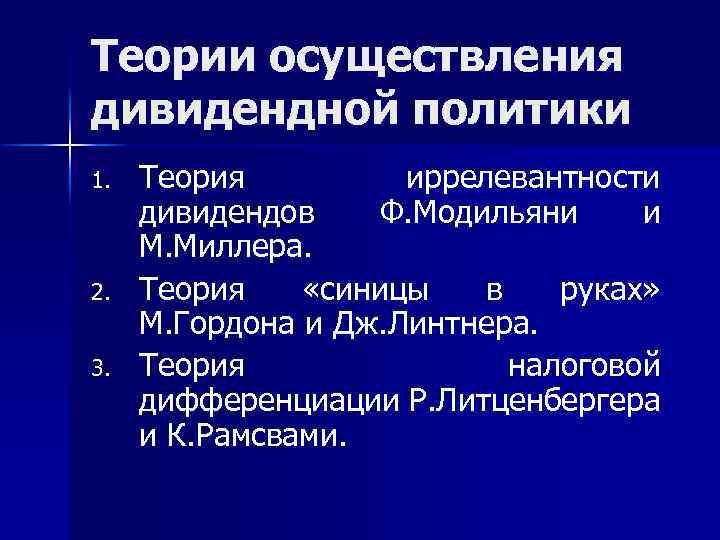 Теории осуществления дивидендной политики

1. Теория иррелевантности дивидендов Ф.Модильяни и М.Миллера.
2. Теория «синицы в руках» М.Гордона и Дж.Линтнера.
3. Теория налоговой дифференциации Р.Литценбергера и К.Рамсвами.